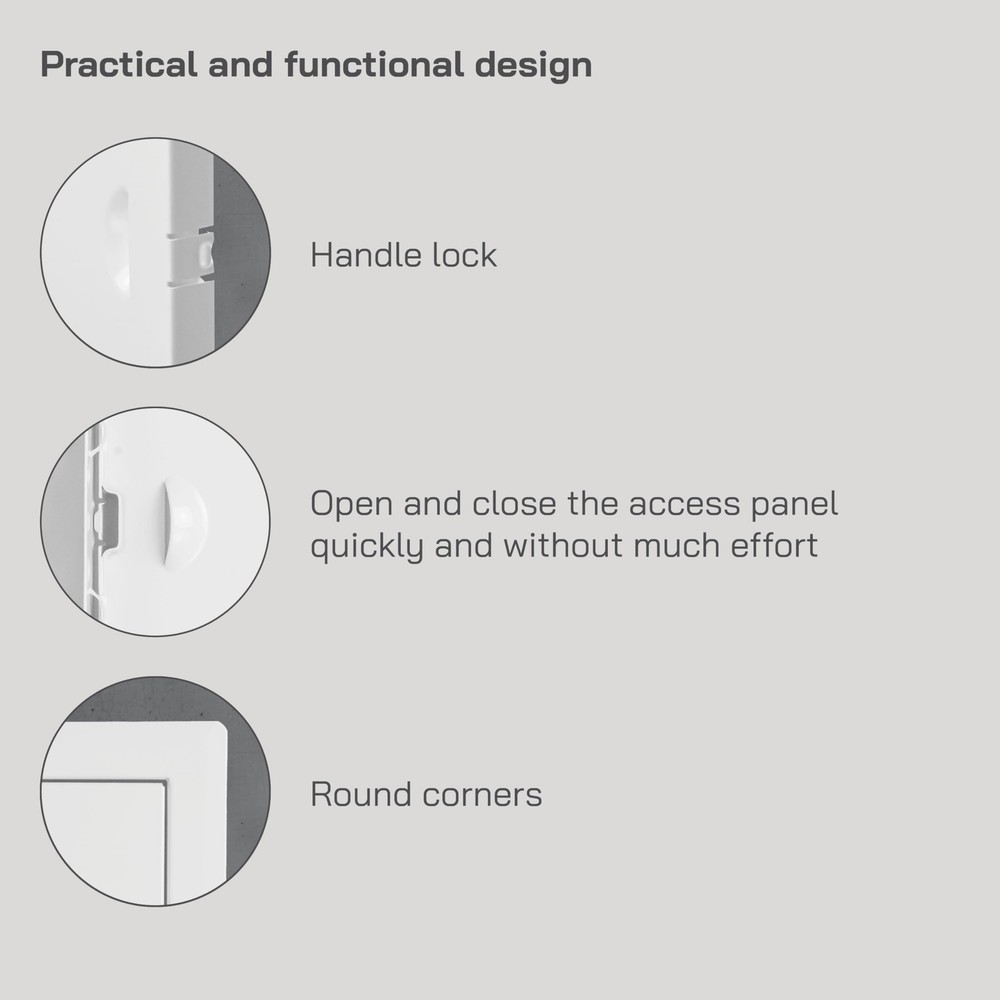 Practical and functional design

Handle lock

Open and close the access panel quickly and without much effort

Round corners